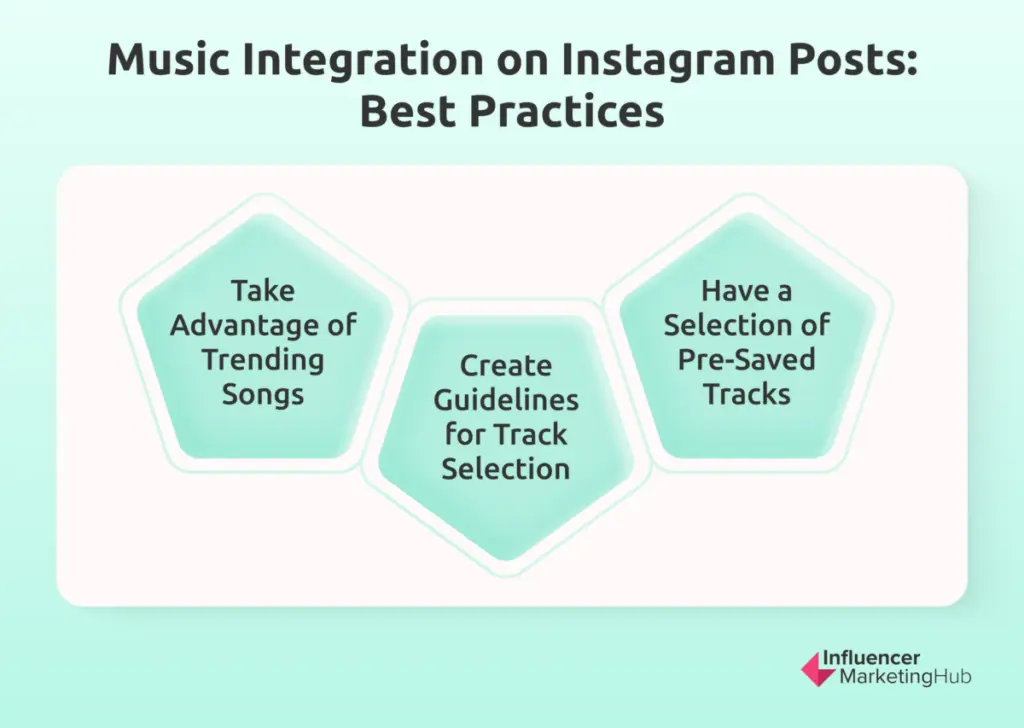 Music Integration on Instagram Posts: Best Practices

Take Advantage of Trending Songs

Create Guidelines for Track Selection

Have a Selection of Pre-Saved Tracks

Influencer MarketingHub